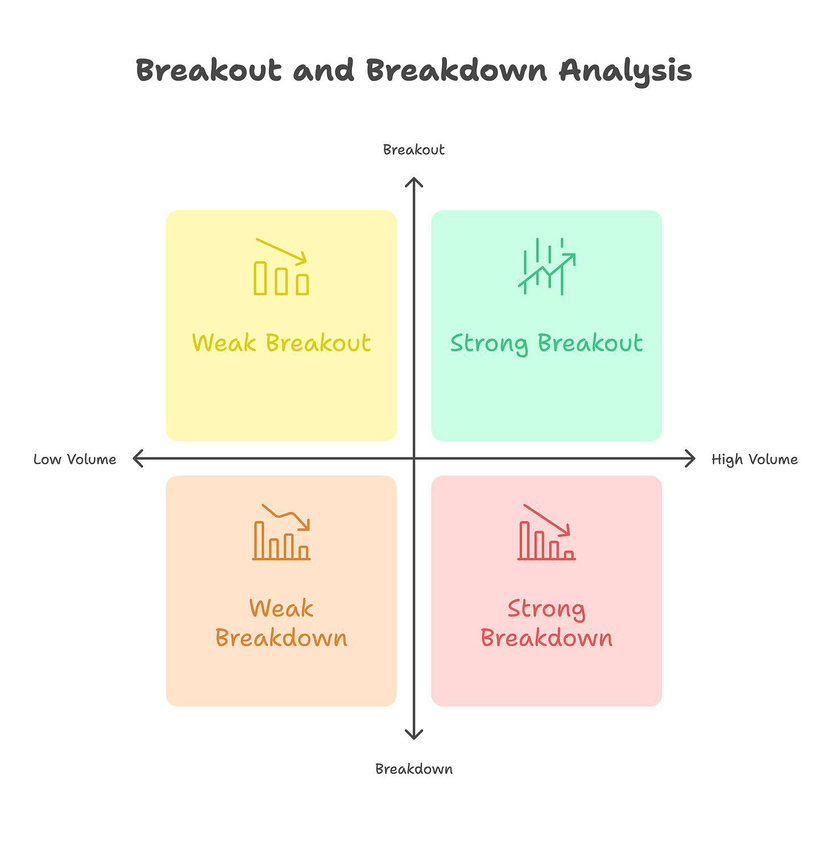 Breakout and Breakdown Analysis

Breakout

Weak Breakout

Strong Breakout

Low Volume

High Volume

Weak Breakdown

Strong Breakdown

Breakdown